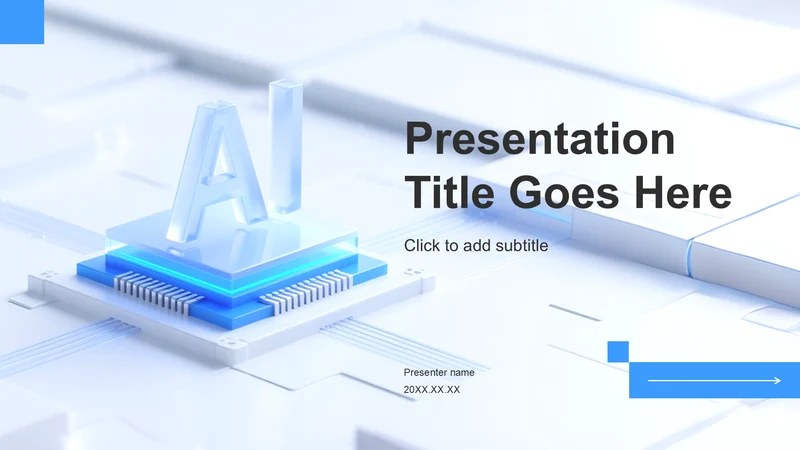 AI

Presentation Title Goes Here

Click to add subtitle

Presenter name
20XX.XX.XX